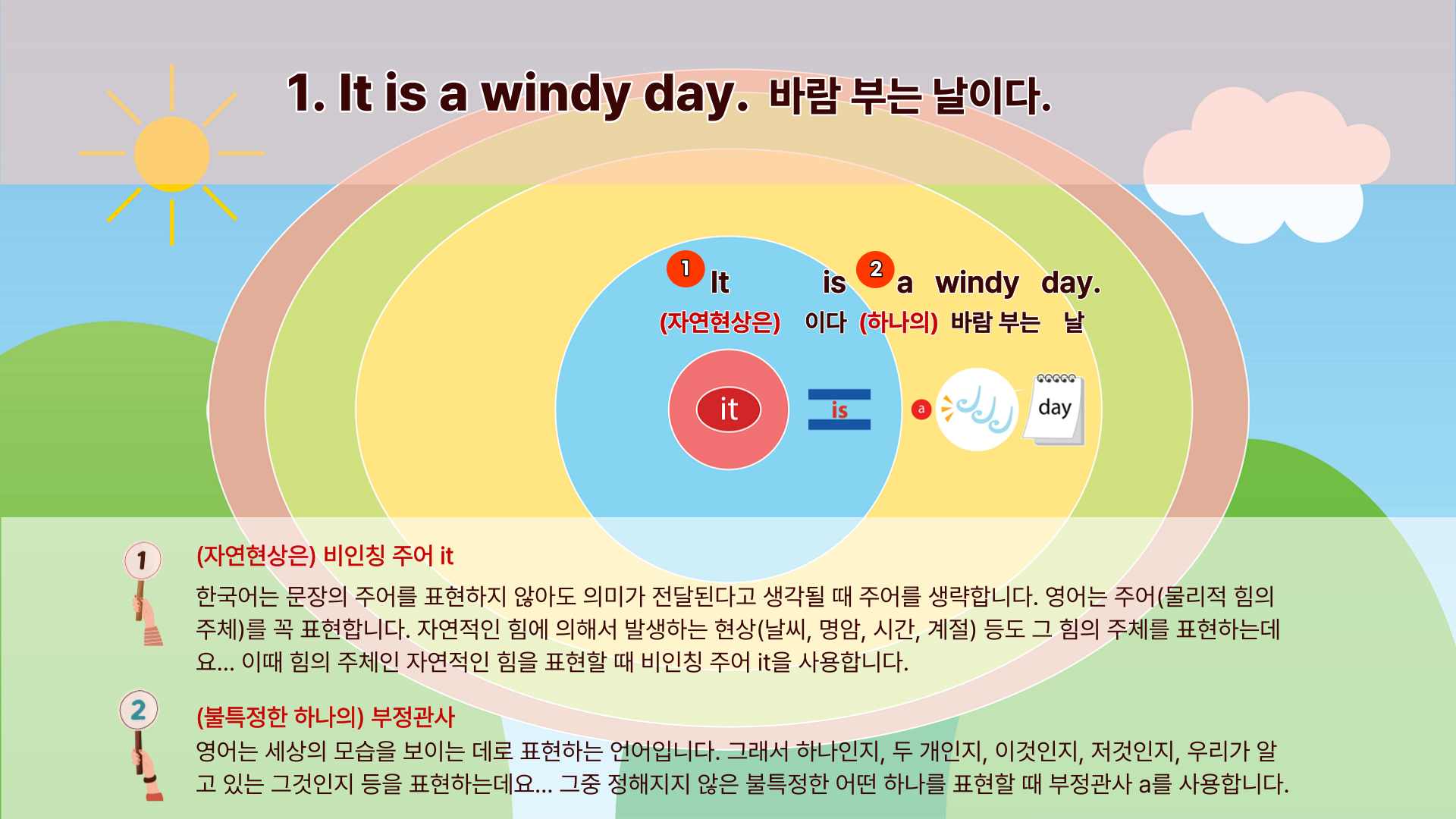 1. It is a windy day. 바람 부는 날이다.

1 It is 2 a windy day.
(자연현상은) 이다 (하나의) 바람 부는 날

it is a day

1 (자연현상은) 비인칭 주어 it
한국어는 문장의 주어를 표현하지 않아도 의미가 전달된다고 생각될 때 주어를 생략합니다. 영어는 주어(물리적 힘의 주체)를 꼭 표현합니다. 자연적인 힘에 의해서 발생하는 현상(날씨, 명암, 시간, 계절) 등도 그 힘의 주체를 표현하는데요... 이때 힘의 주체인 자연적인 힘을 표현할 때 비인칭 주어 it을 사용합니다.

2 (불특정한 하나의) 부정관사
영어는 세상의 모습을 보이는 데로 표현하는 언어입니다. 그래서 하나인지, 두 개인지, 이것인지, 저것인지, 우리가 알고 있는 그것인지 등을 표현하는데요... 그중 정해지지 않은 불특정한 어떤 하나를 표현할 때 부정관사 a를 사용합니다.